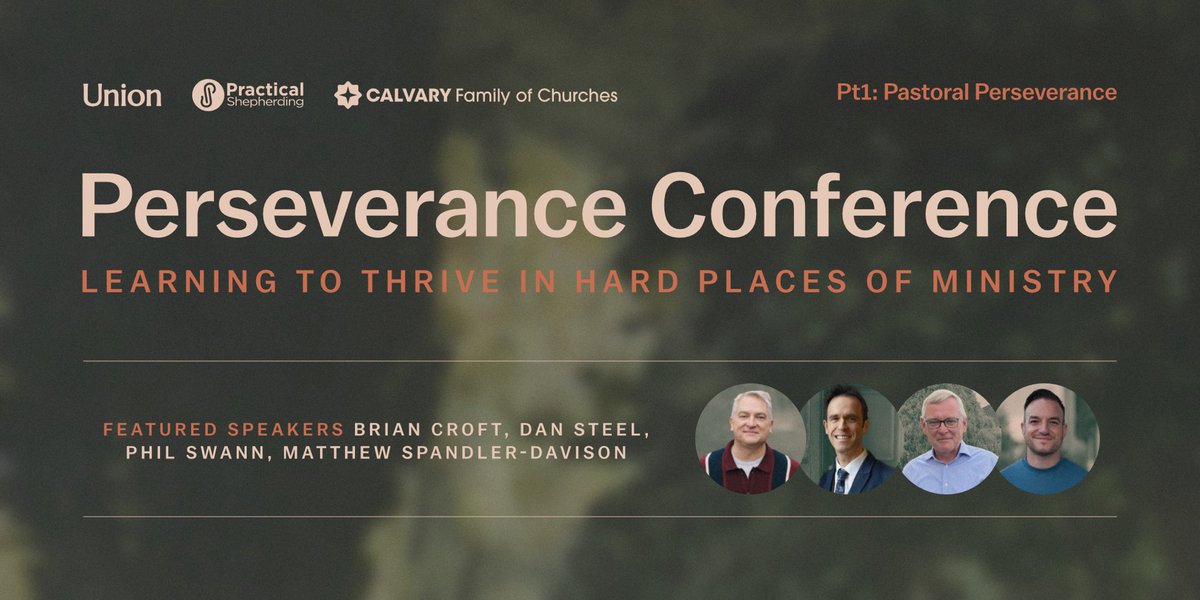 Union Practical Shepherding CALVARY Family of Churches

Pt1: Pastoral Perseverance

Perseverance Conference

LEARNING TO THRIVE IN HARD PLACES OF MINISTRY

FEATURED SPEAKERS BRIAN CROFT, DAN STEEL, PHIL SWANN, MATTHEW SPANDLER-DAVISON